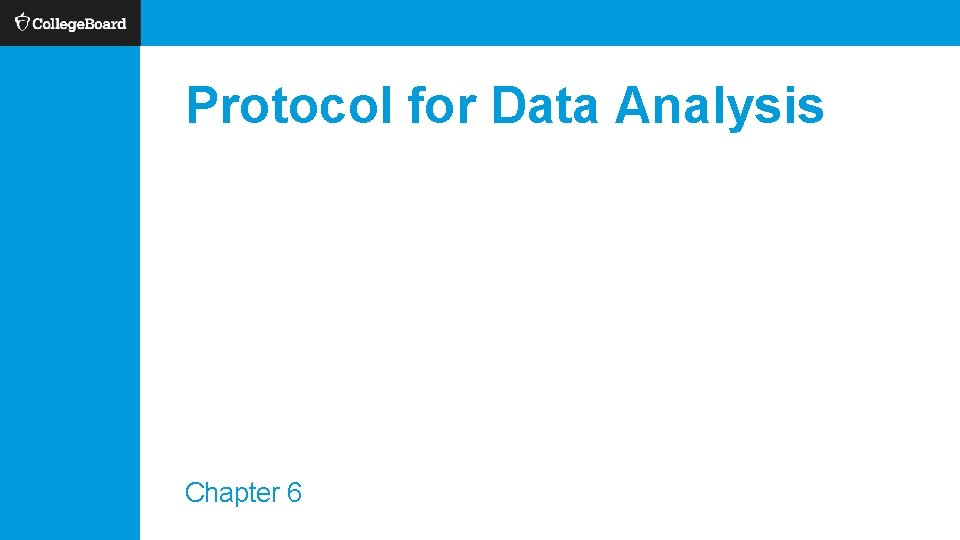 CollegeBoard

Protocol for Data Analysis

Chapter 6